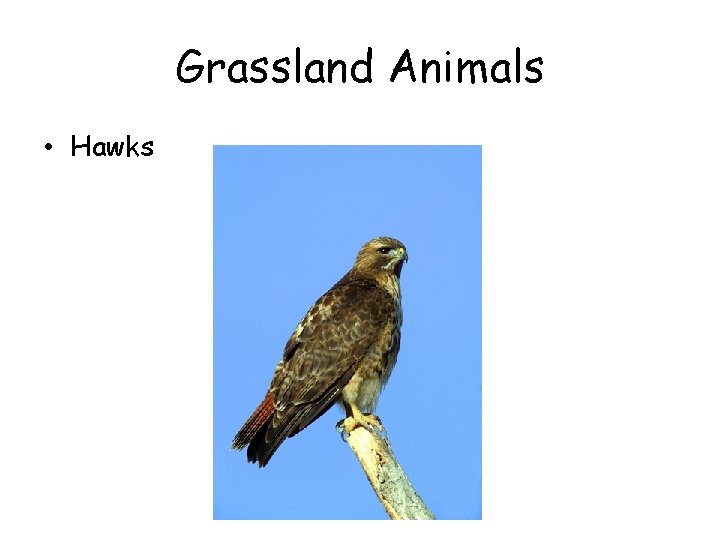 Grassland Animals

• Hawks